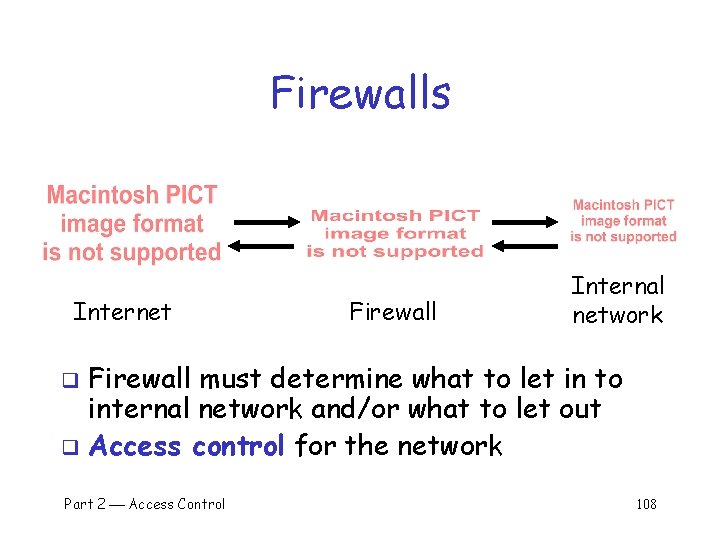 Firewalls

Macintosh PICT image format is not supported

Macintosh PICT image format is not supported

Macintosh PICT image format is not supported

Internet

Firewall

Internal network

❑ Firewall must determine what to let in to internal network and/or what to let out

❑ Access control for the network

Part 2 — Access Control

108